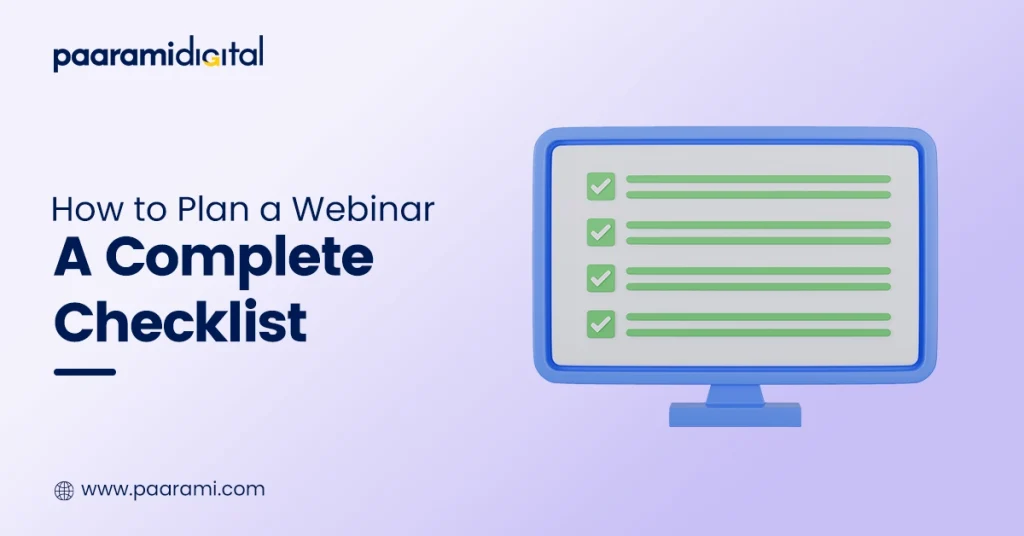 paaramidigital

How to Plan a Webinar
A Complete Checklist

www.paarami.com